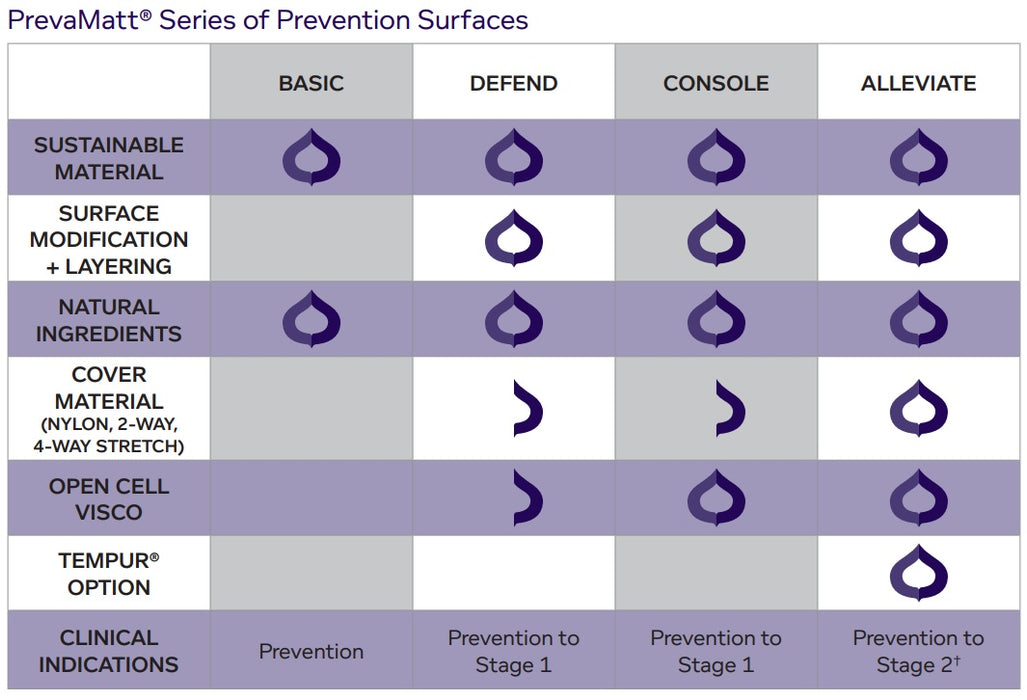 PrevaMatt® Series of Prevention Surfaces

| | BASIC | DEFEND | CONSOLE | ALLEVIATE |
|---|---|---|---|---|
| SUSTAINABLE MATERIAL | | | | |
| SURFACE MODIFICATION + LAYERING | | | | |
| NATURAL INGREDIENTS | | | | |
| COVER MATERIAL (NYLON, 2-WAY, 4-WAY STRETCH) | | | | |
| OPEN CELL VISCO | | | | |
| TEMPUR® OPTION | | | | |
| CLINICAL INDICATIONS | Prevention | Prevention to Stage 1 | Prevention to Stage 1 | Prevention to Stage 2† |